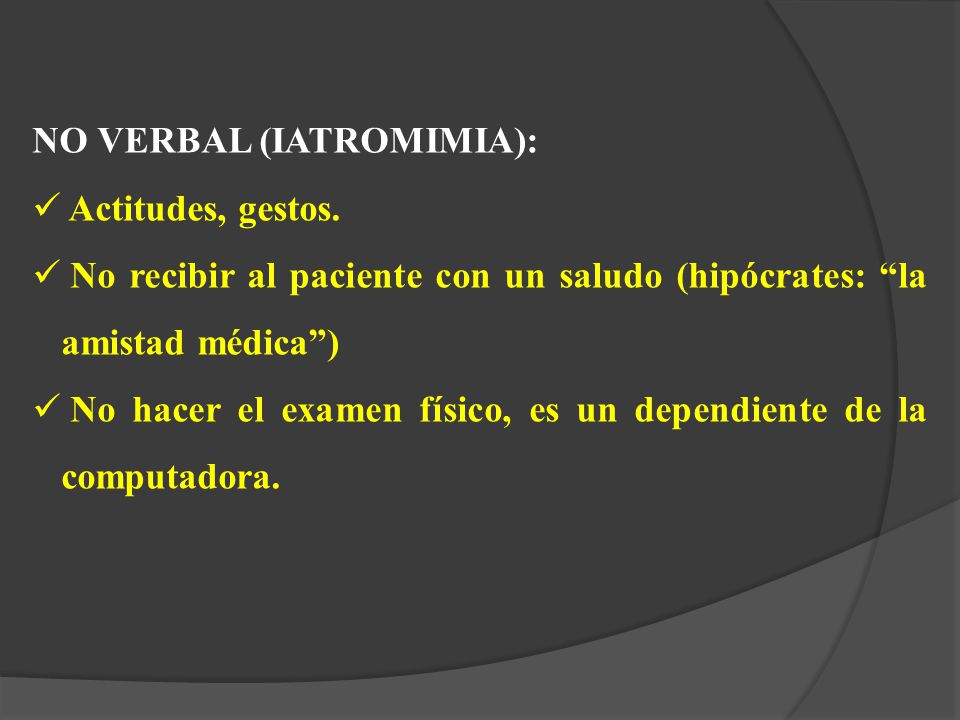 NO VERBAL (IATROMIMIA):

✓ Actitudes, gestos.

✓ No recibir al paciente con un saludo (hipócrates: “la amistad médica”)

✓ No hacer el examen físico, es un dependiente de la computadora.